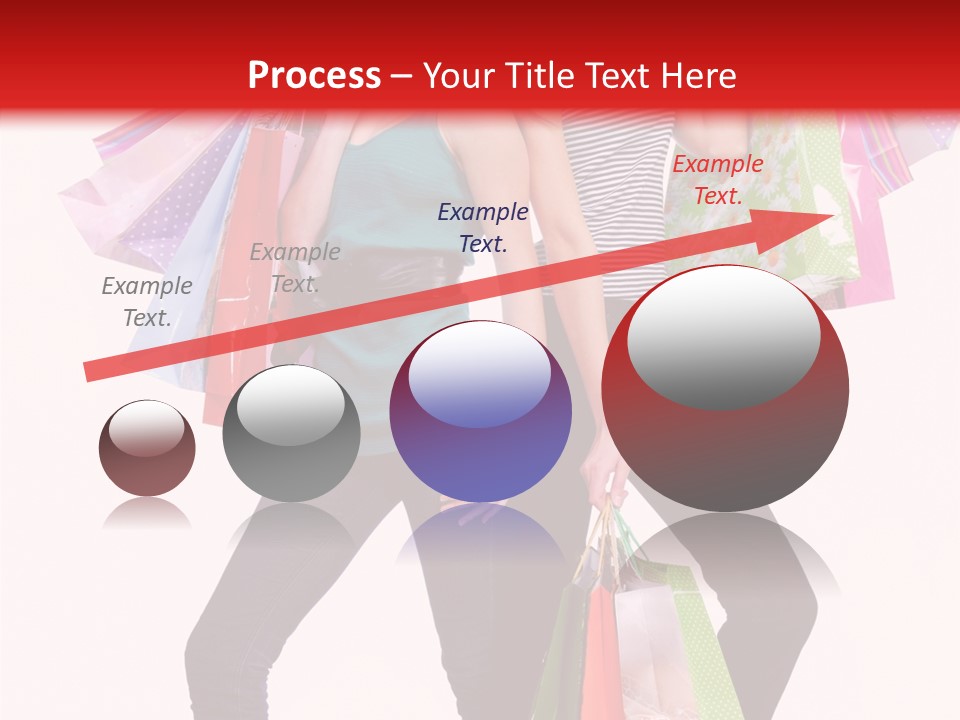 Process – Your Title Text Here

Example Text.

Example Text.

Example Text.

Example Text.